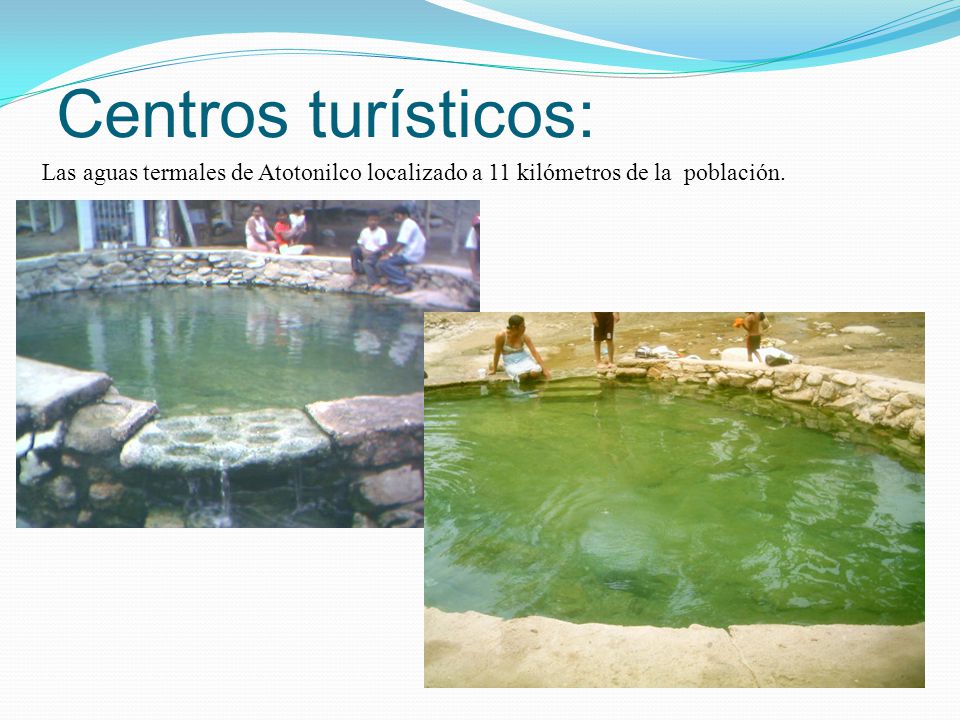 Centros turísticos:

Las aguas termales de Atotonilco localizado a 11 kilómetros de la población.